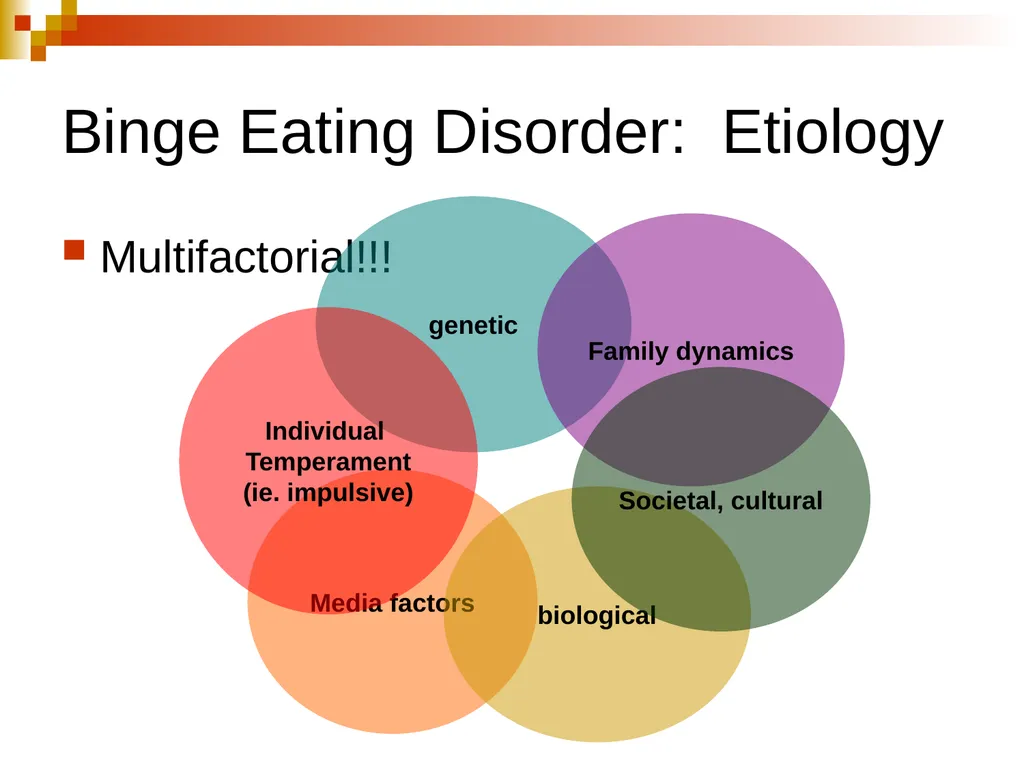 Binge Eating Disorder: Etiology

Multifactorial!!!

genetic

Family dynamics

Individual Temperament (ie. impulsive)

Societal, cultural

Media factors

biological